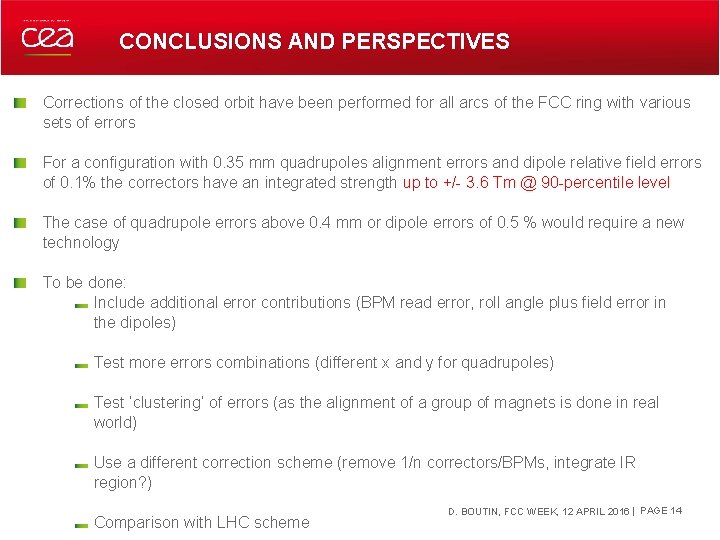 cea

CONCLUSIONS AND PERSPECTIVES

Corrections of the closed orbit have been performed for all arcs of the FCC ring with various sets of errors

For a configuration with 0.35 mm quadrupoles alignment errors and dipole relative field errors of 0.1% the correctors have an integrated strength up to +/- 3.6 Tm @ 90-percentile level

The case of quadrupole errors above 0.4 mm or dipole errors of 0.5 % would require a new technology

To be done:

Include additional error contributions (BPM read error, roll angle plus field error in the dipoles)

Test more errors combinations (different x and y for quadrupoles)

Test 'clustering' of errors (as the alignment of a group of magnets is done in real world)

Use a different correction scheme (remove 1/n correctors/BPMs, integrate IR region?)

Comparison with LHC scheme

D. BOUTIN, FCC WEEK, 12 APRIL 2016 | PAGE 14